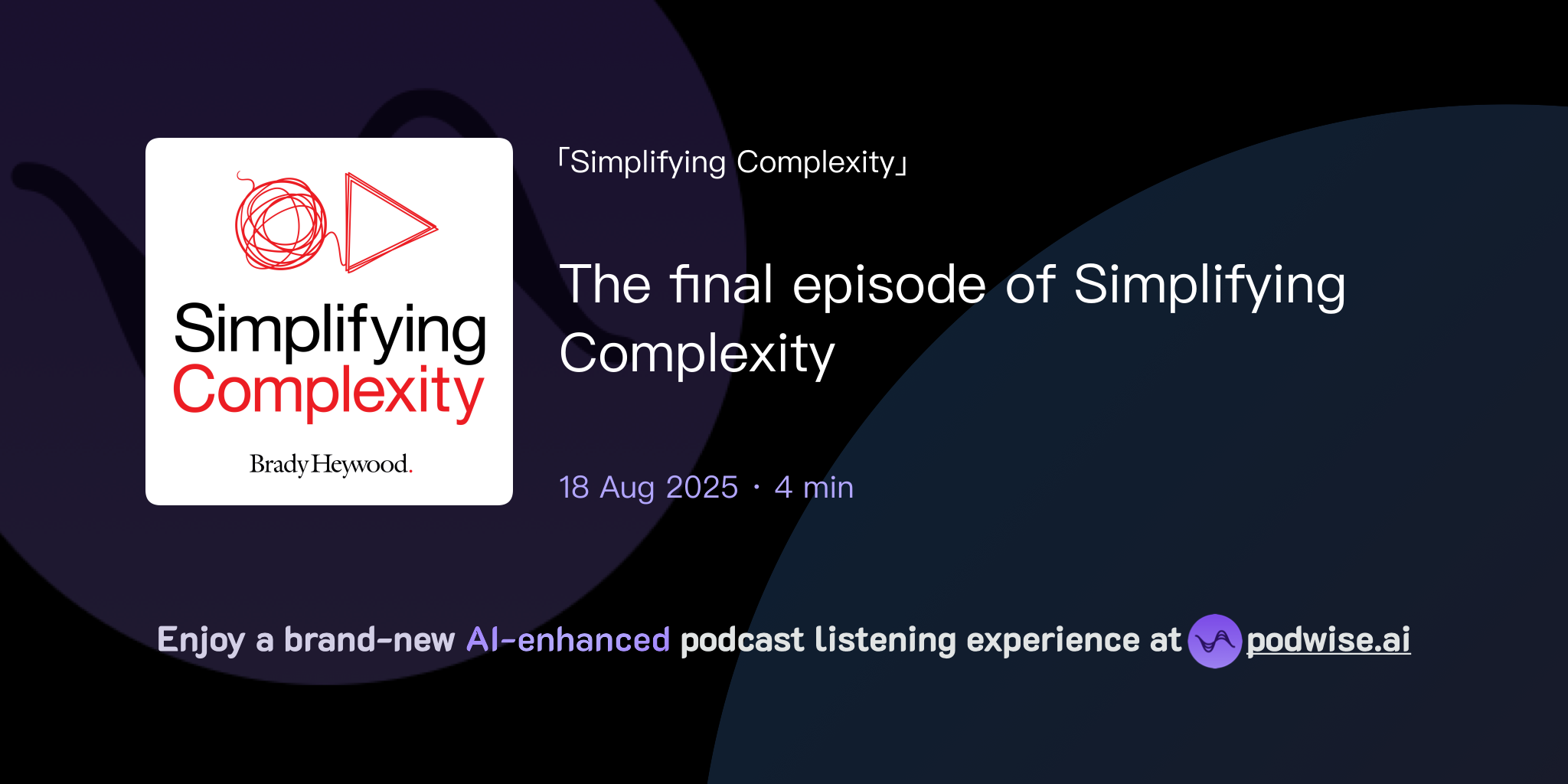 Simplifying Complexity

Brady Heywood.

「Simplifying Complexity」

The final episode of Simplifying Complexity

18 Aug 2025 · 4 min

Enjoy a brand-new AI-enhanced podcast listening experience at podwise.ai